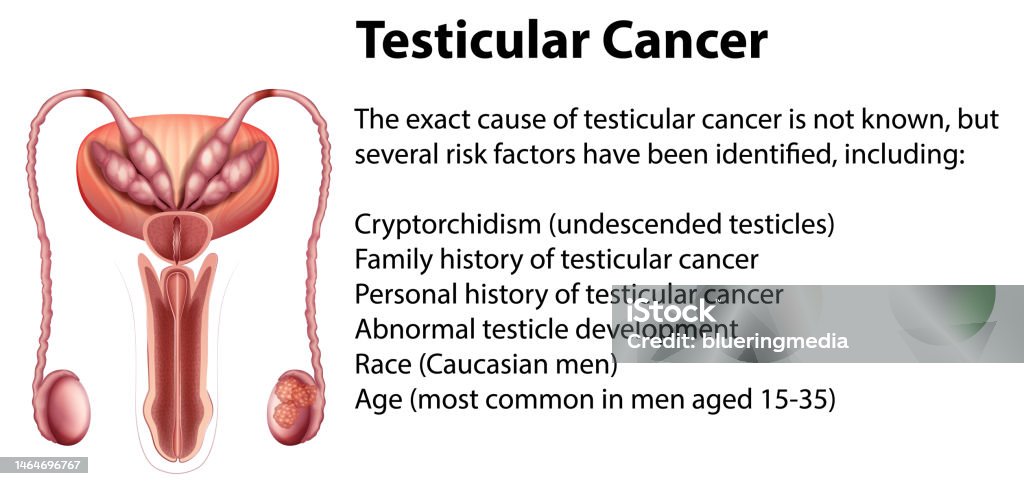 Testicular Cancer

The exact cause of testicular cancer is not known, but several risk factors have been identified, including:

Cryptorchidism (undescended testicles)
Family history of testicular cancer
Personal history of testicular cancer
Abnormal testicle development
Race (Caucasian men)
Age (most common in men aged 15-35)

iStock
Credit: blueringmedia

1464696767